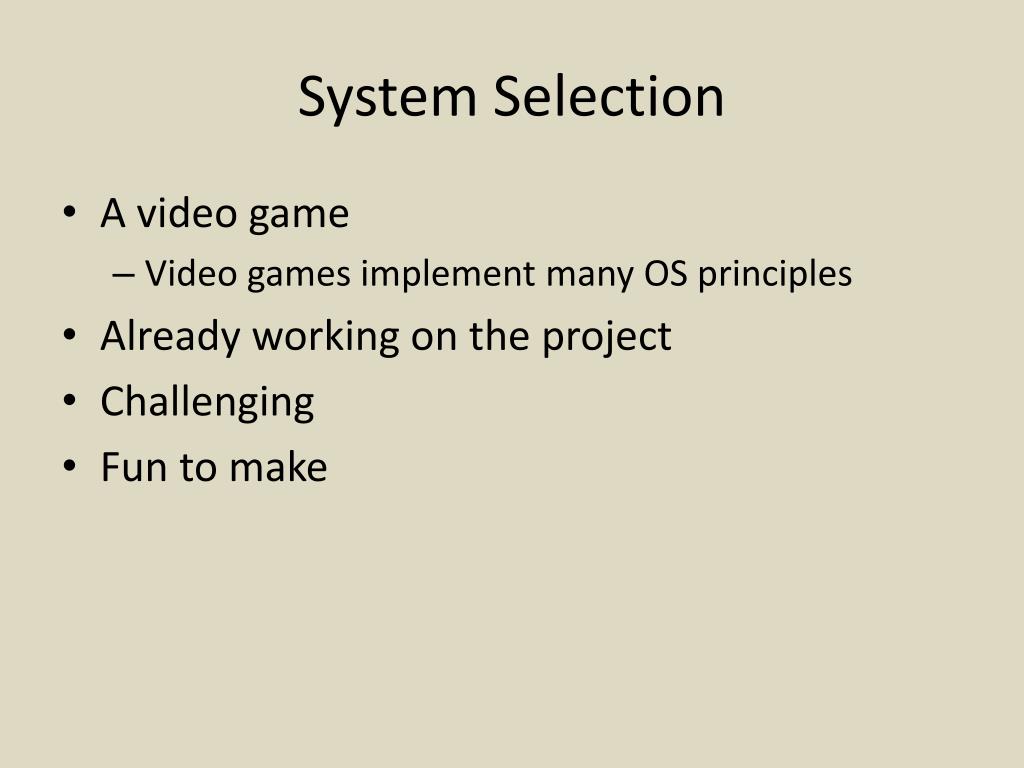 System Selection

• A video game
– Video games implement many OS principles
• Already working on the project
• Challenging
• Fun to make